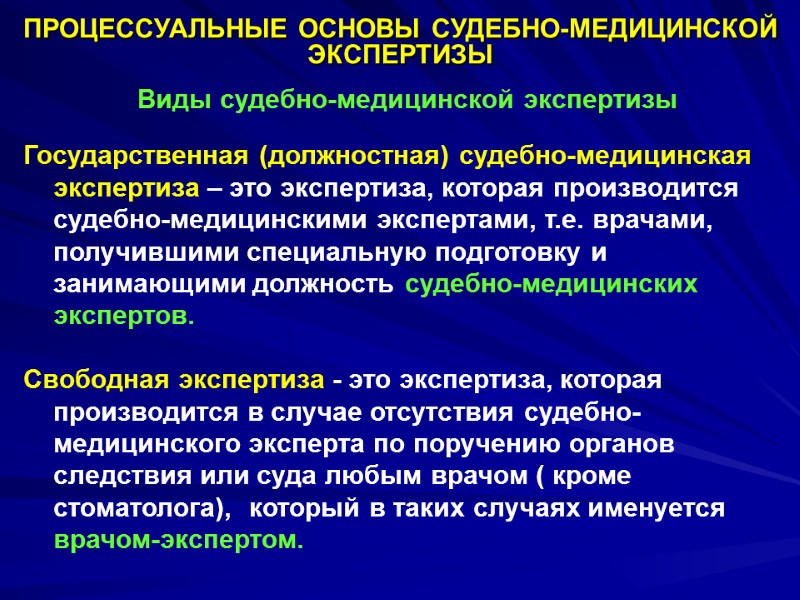 ПРОЦЕССУАЛЬНЫЕ ОСНОВЫ СУДЕБНО-МЕДИЦИНСКОЙ ЭКСПЕРТИЗЫ

Виды судебно-медицинской экспертизы

Государственная (должностная) судебно-медицинская экспертиза – это экспертиза, которая производится судебно-медицинскими экспертами, т.е. врачами, получившими специальную подготовку и занимающими должность судебно-медицинских экспертов.

Свободная экспертиза - это экспертиза, которая производится в случае отсутствия судебно-медицинского эксперта по поручению органов следствия или суда любым врачом ( кроме стоматолога), который в таких случаях именуется врачом-экспертом.